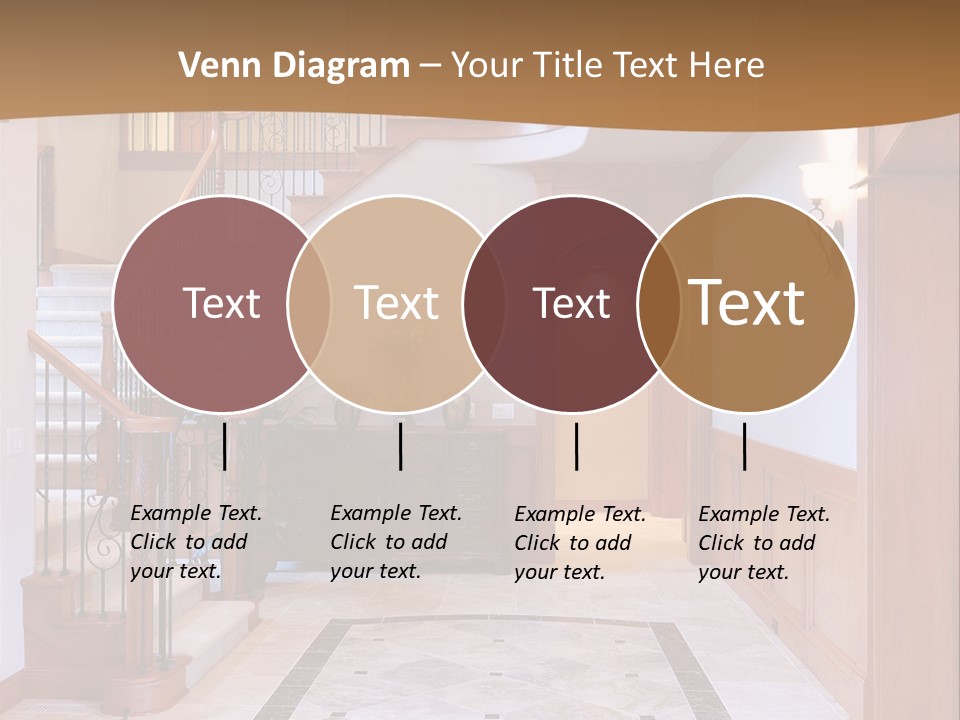 Venn Diagram – Your Title Text Here

Text

Text

Text

Text

Example Text. Click to add your text.

Example Text. Click to add your text.

Example Text. Click to add your text.

Example Text. Click to add your text.